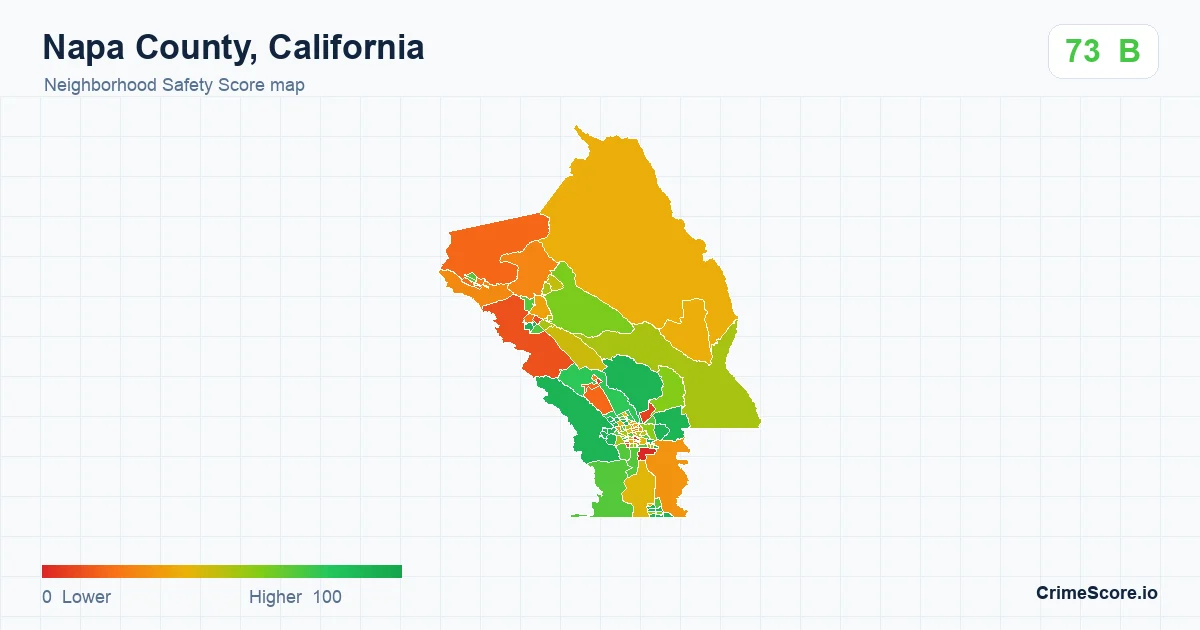 Napa County, California
Neighborhood Safety Score map
73 B
0 Lower
Higher 100
CrimeScore.io